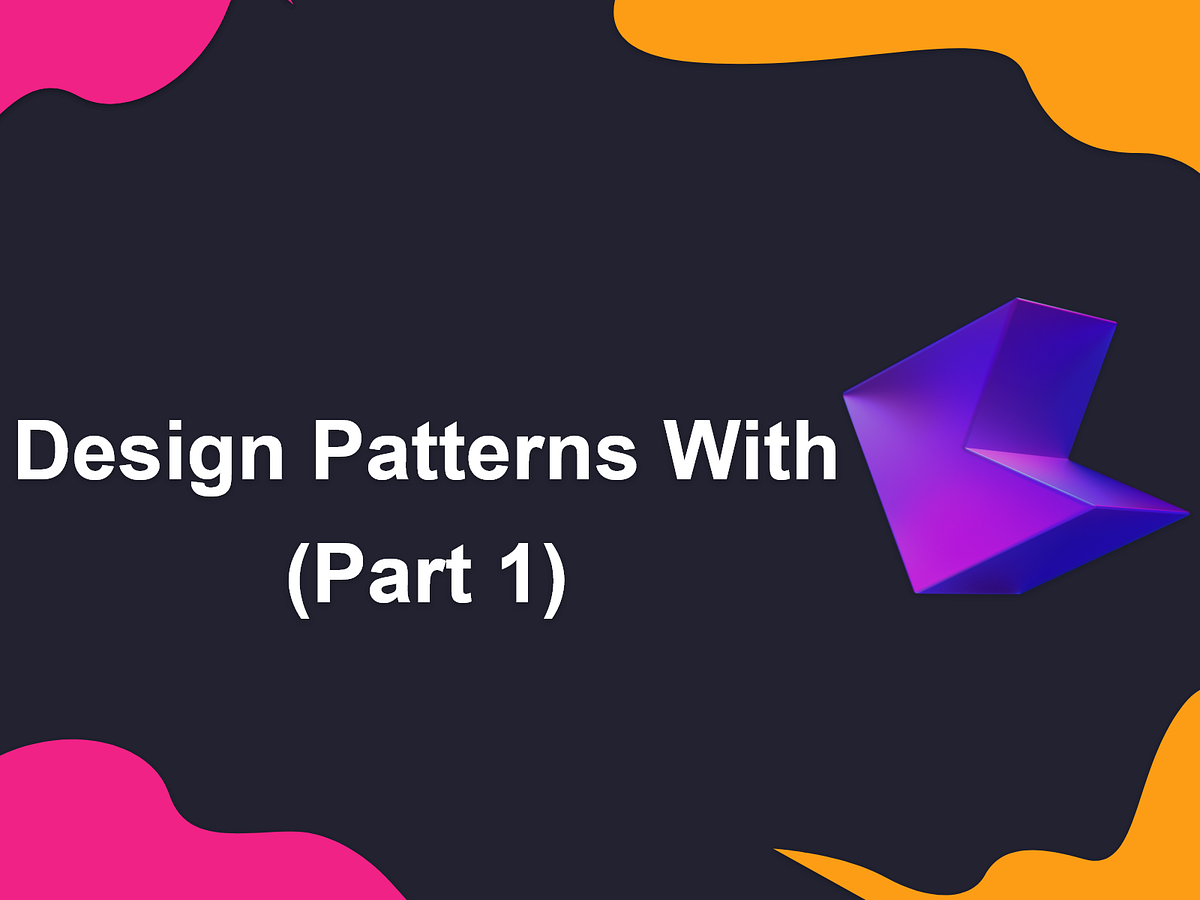 Design Patterns With
(Part 1)